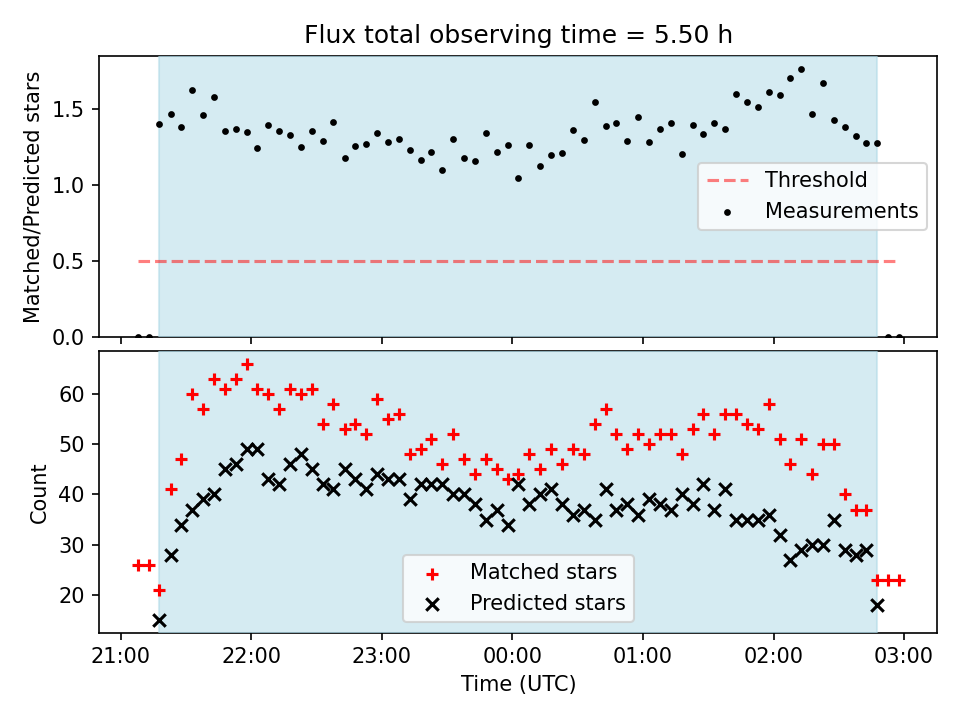 Flux total observing time = 5.50 h

Matched/Predicted stars

1.5
1.0
0.5
0.0

Threshold
Measurements

Count

60
50
40
30
20

Matched stars
Predicted stars

21:00
22:00
23:00
00:00
01:00
02:00
03:00

Time (UTC)